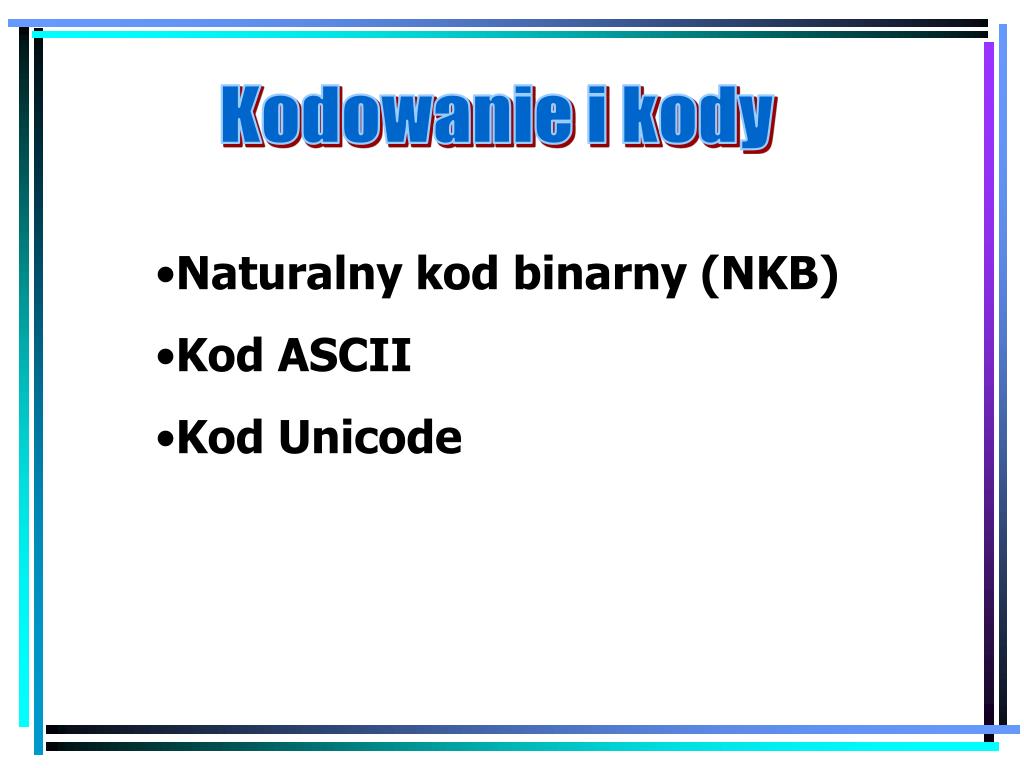 Kodowanie i kody

•Naturalny kod binarny (NKB)

•Kod ASCII

•Kod Unicode